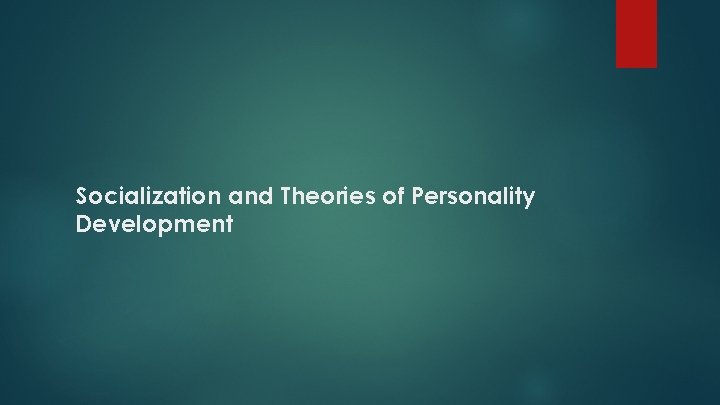 Socialization and Theories of Personality Development